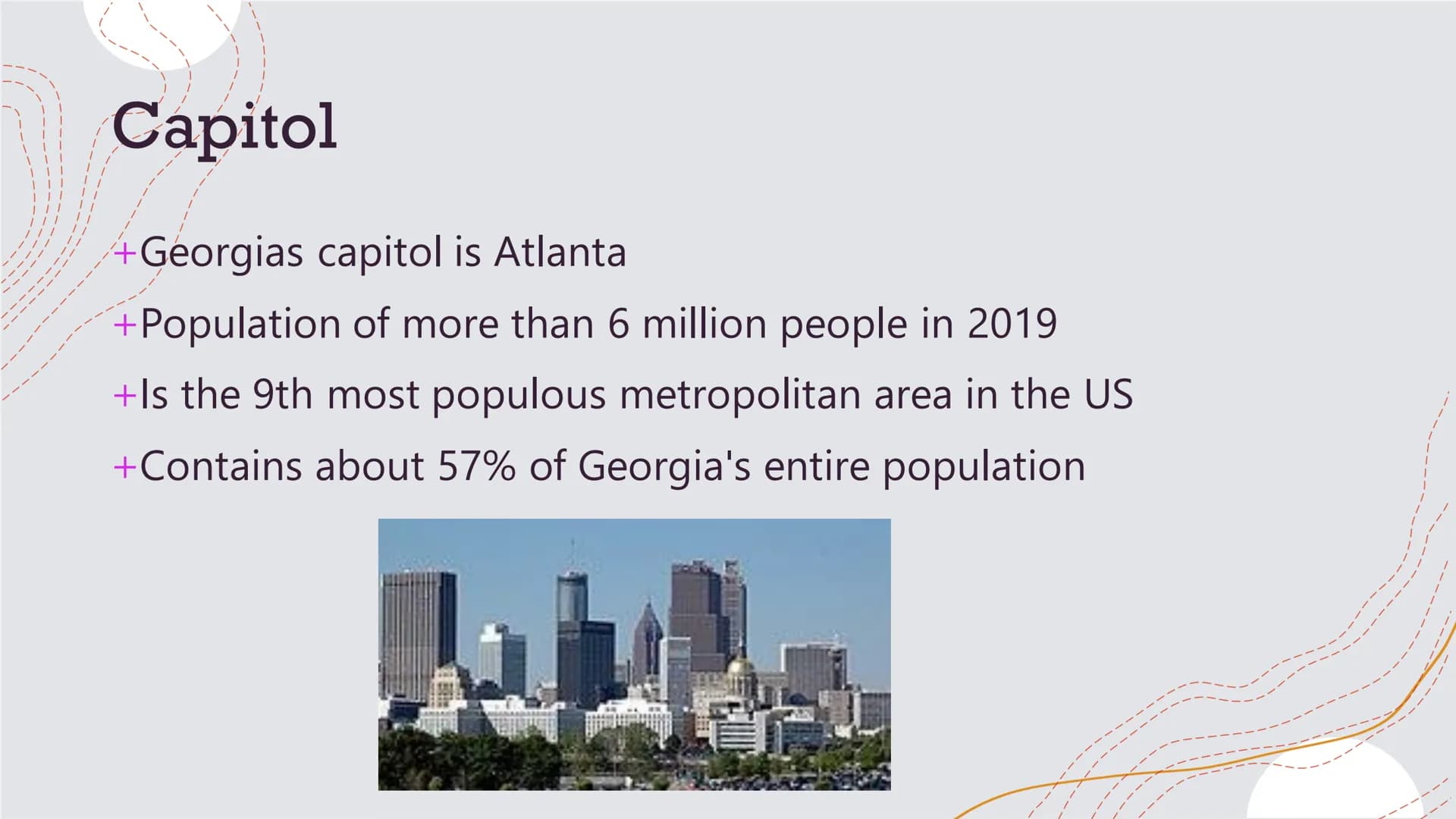 Capitol

+Georgias capitol is Atlanta

+Population of more than 6 million people in 2019

+Is the 9th most populous metropolitan area in the US

+Contains about 57% of Georgia's entire population